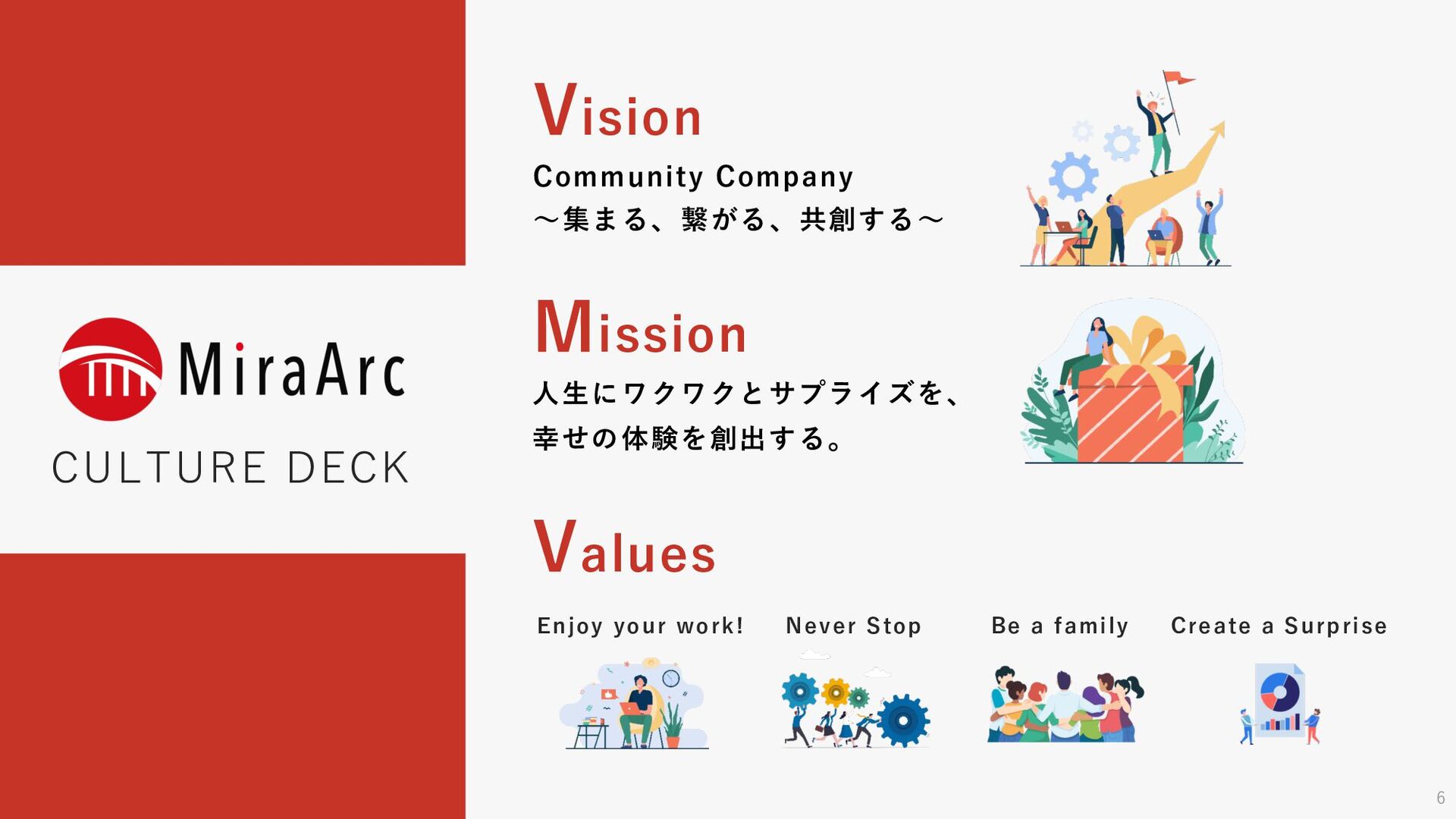 MiraArc
CULTURE DECK

Vision

Community Company
～集まる、繋がる、共創する～

Mission

人生にワクワクとサプライズを、
幸せの体験を創出する。

Values

Enjoy your work!

Never Stop

Be a family

Create a Surprise

6